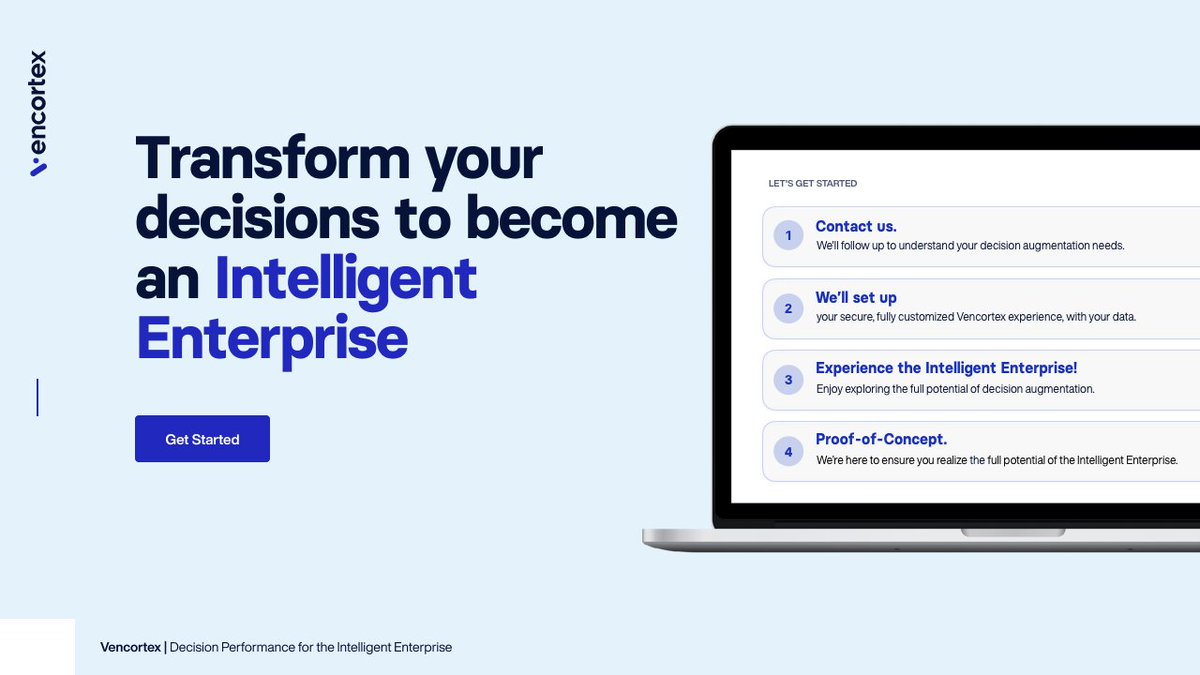 vencortex

Transform your decisions to become an Intelligent Enterprise

Get Started

LET'S GET STARTED

1
Contact us.
We'll follow up to understand your decision augmentation needs.

2
We'll set up
your secure, fully customized Vencortex experience, with your data.

3
Experience the Intelligent Enterprise!
Enjoy exploring the full potential of decision augmentation.

4
Proof-of-Concept.
We're here to ensure you realize the full potential of the Intelligent Enterprise.

Vencortex | Decision Performance for the Intelligent Enterprise